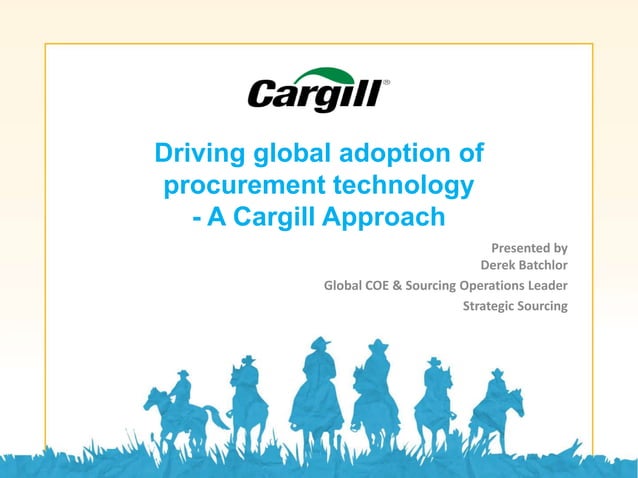 Cargill®

Driving global adoption of procurement technology - A Cargill Approach

Presented by
Derek Batchlor
Global COE & Sourcing Operations Leader
Strategic Sourcing